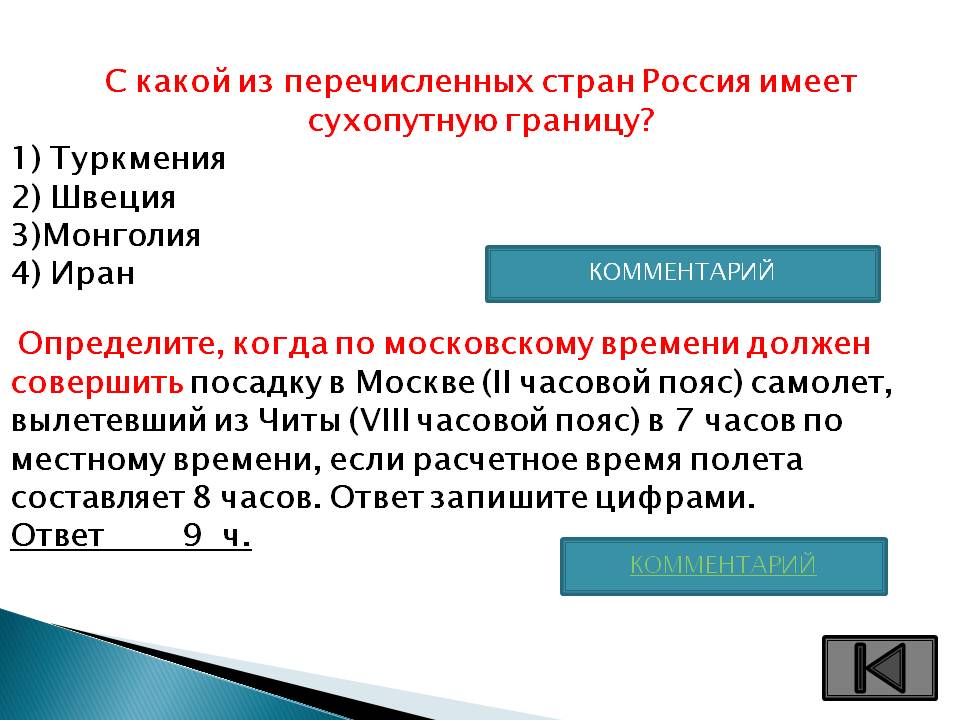 С какой из перечисленных стран Россия имеет сухопутную границу?
1) Туркмения
2) Швеция
3)Монголия
4) Иран

КОММЕНТАРИЙ

Определите, когда по московскому времени должен совершить посадку в Москве (II часовой пояс) самолет, вылетевший из Читы (VIII часовой пояс) в 7 часов по местному времени, если расчетное время полета составляет 8 часов. Ответ запишите цифрами.
Ответ 9 ч.

КОММЕНТАРИЙ